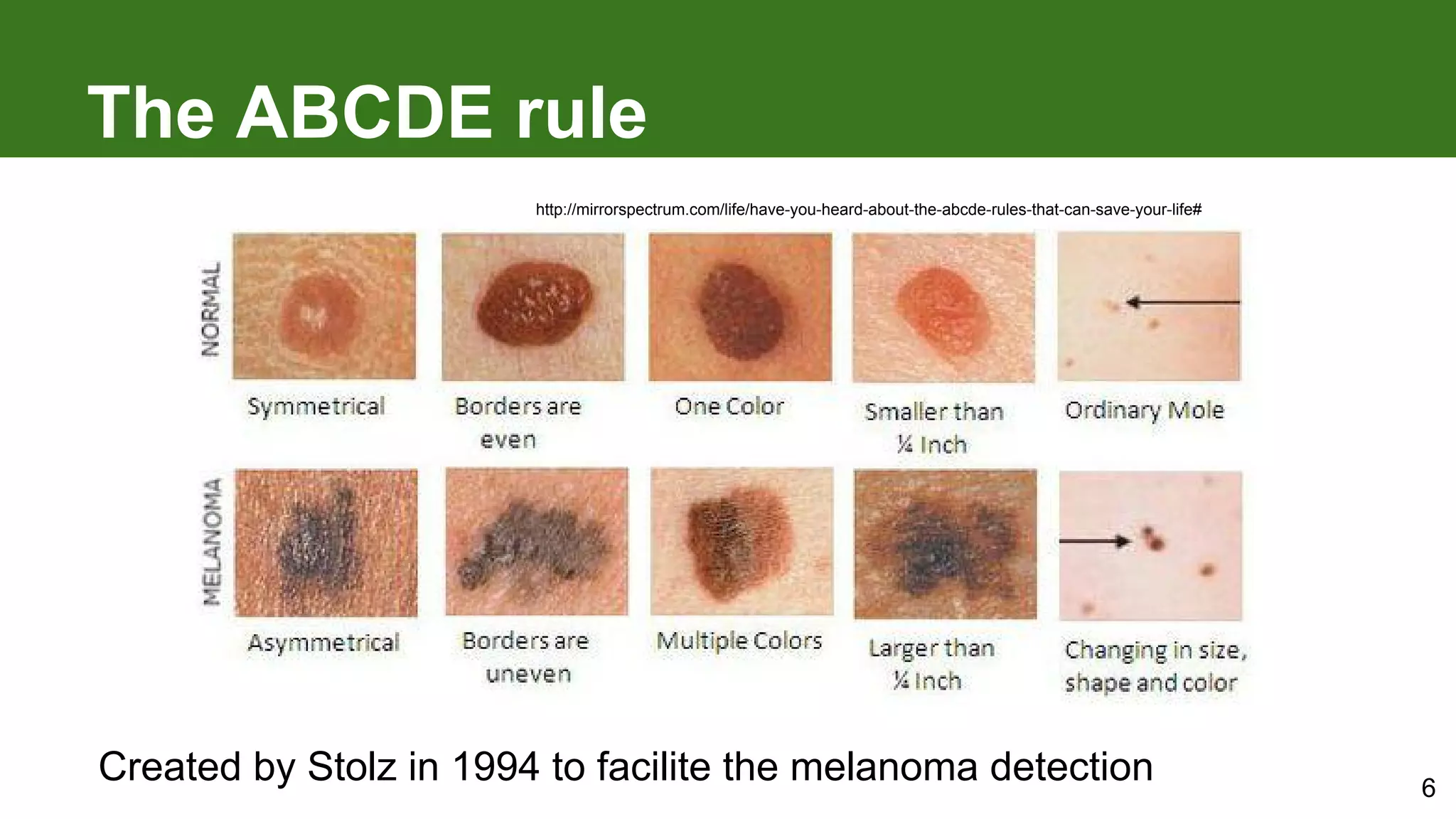 The ABCDE rule

http://mirrorspectrum.com/life/have-you-heard-about-the-abcde-rules-that-can-save-your-life#

NORMAL

Symmetrical

Borders are even

One Color

Smaller than ¼ Inch

Ordinary Mole

MELANOMA

Asymmetrical

Borders are uneven

Multiple Colors

Larger than ¼ Inch

Changing in size, shape and color

Created by Stolz in 1994 to facilite the melanoma detection

6